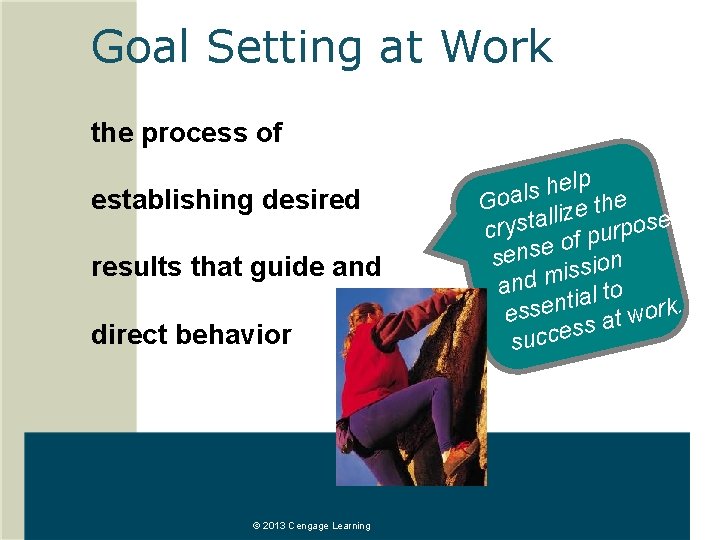 Goal Setting at Work

the process of establishing desired results that guide and direct behavior

Goals help crystallize the sense of purpose and mission essential to success at work.

© 2013 Cengage Learning